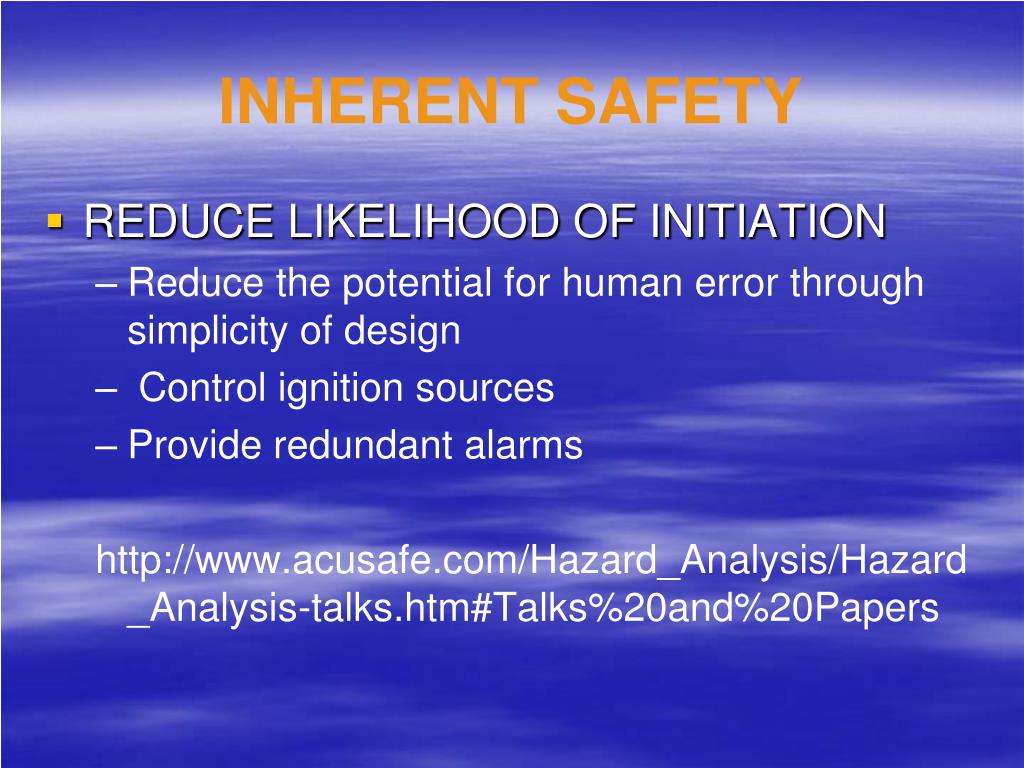 INHERENT SAFETY

▪ REDUCE LIKELIHOOD OF INITIATION
– Reduce the potential for human error through simplicity of design
– Control ignition sources
– Provide redundant alarms

http://www.acusafe.com/Hazard_Analysis/Hazard_Analysis-talks.htm#Talks%20and%20Papers